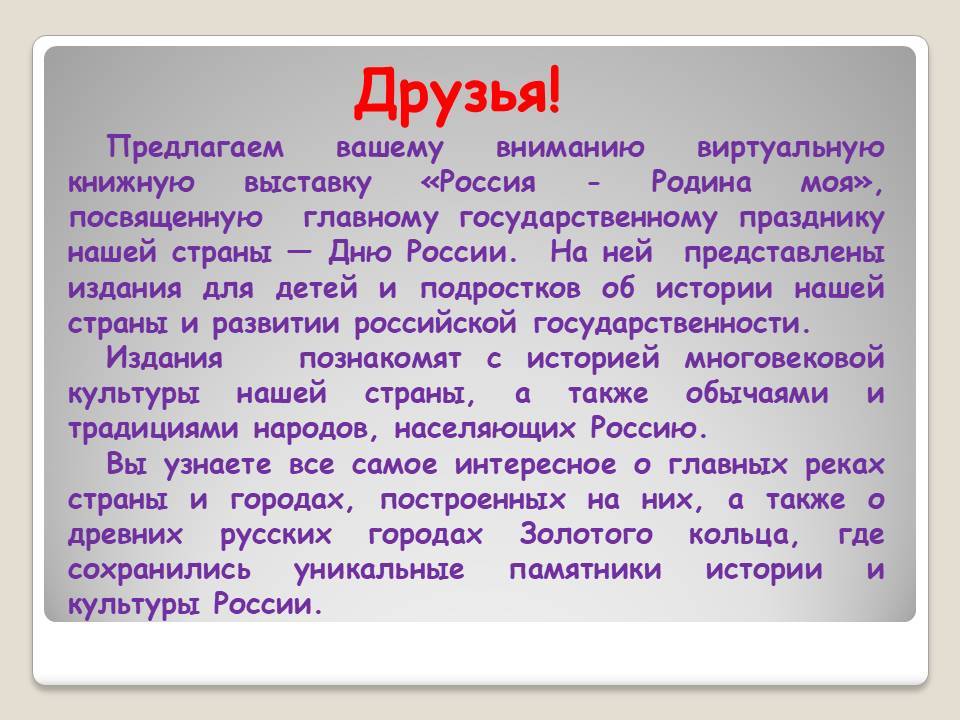 Друзья!

Предлагаем вашему вниманию виртуальную книжную выставку «Россия - Родина моя», посвященную главному государственному празднику нашей страны — Дню России. На ней представлены издания для детей и подростков об истории нашей страны и развитии российской государственности.

Издания познакомят с историей многовековой культуры нашей страны, а также обычаями и традициями народов, населяющих Россию.

Вы узнаете все самое интересное о главных реках страны и городах, построенных на них, а также о древних русских городах Золотого кольца, где сохранились уникальные памятники истории и культуры России.